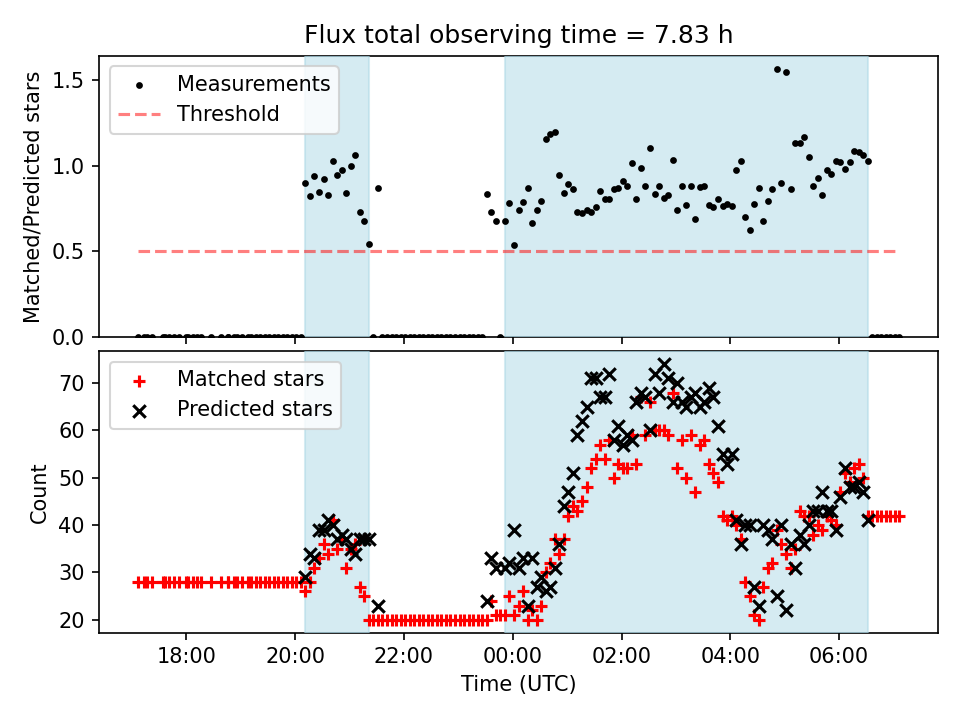 Flux total observing time = 7.83 h

Measurements
Threshold

Matched/Predicted stars

1.5
1.0
0.5
0.0

Matched stars
Predicted stars

Count

70
60
50
40
30
20

18:00
20:00
22:00
00:00
02:00
04:00
06:00

Time (UTC)